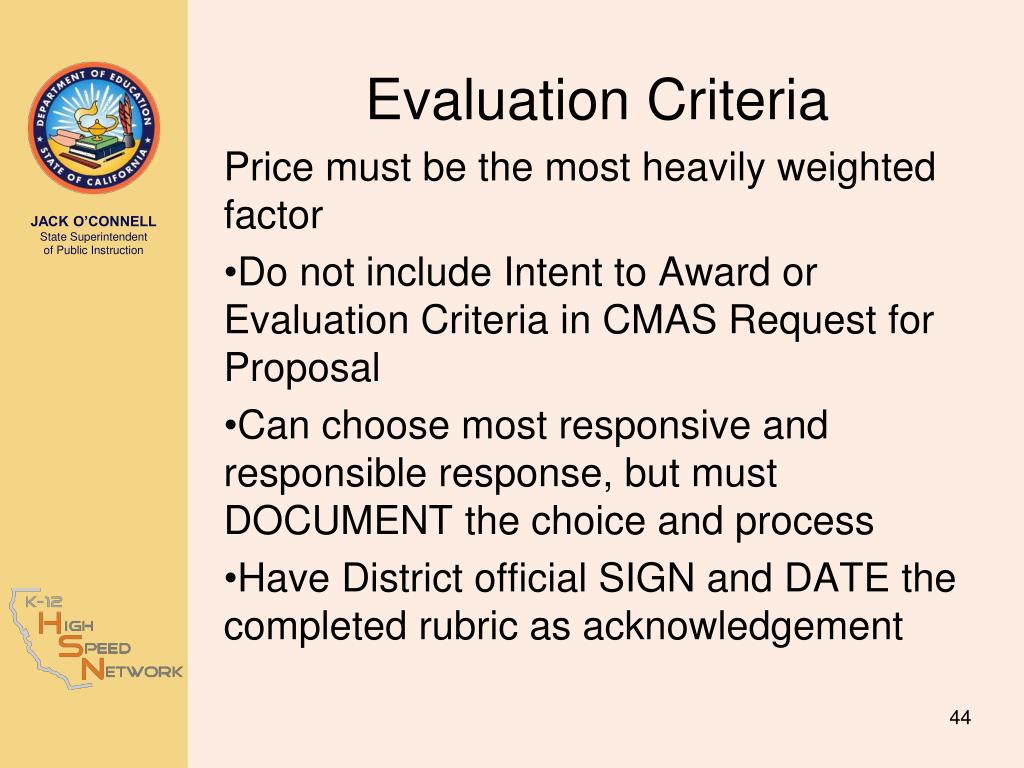 DEPARTMENT OF EDUCATION
STATE OF CALIFORNIA

JACK O'CONNELL
State Superintendent
of Public Instruction

K-12
HIGH
SPEED
NETWORK

Evaluation Criteria

Price must be the most heavily weighted factor

•Do not include Intent to Award or Evaluation Criteria in CMAS Request for Proposal

•Can choose most responsive and responsible response, but must DOCUMENT the choice and process

•Have District official SIGN and DATE the completed rubric as acknowledgement

44